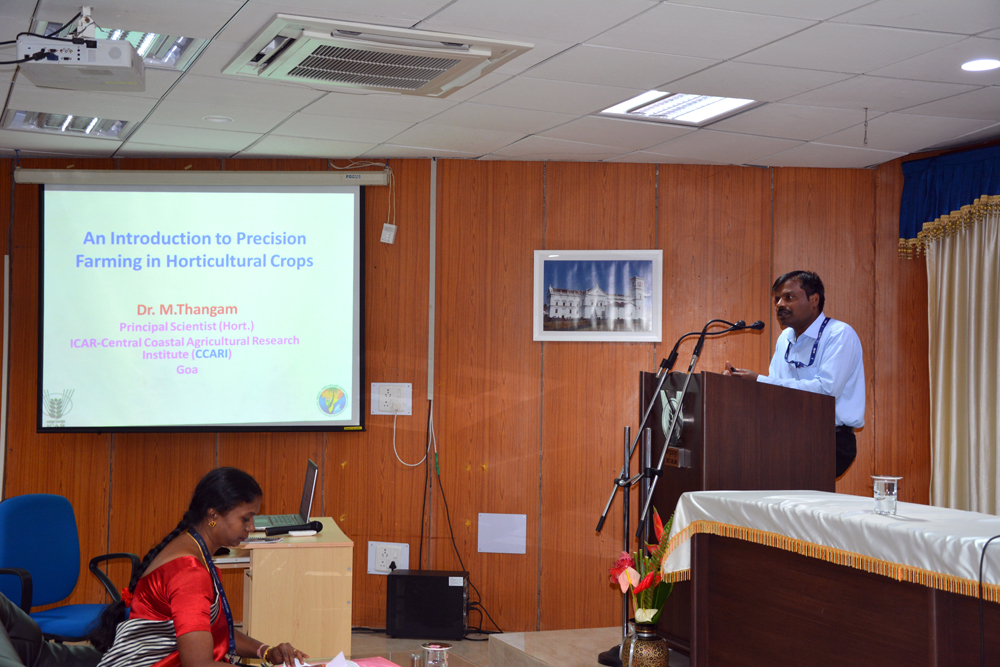 An Introduction to Precision Farming in Horticultural Crops

Dr. M.Thangam
Principal Scientist (Hort.)
ICAR-Central Coastal Agricultural Research Institute (CCARI)
Goa